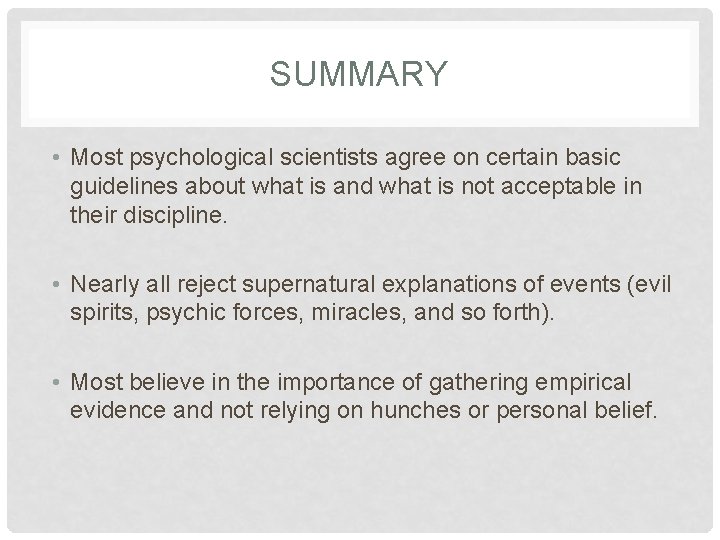 SUMMARY

• Most psychological scientists agree on certain basic guidelines about what is and what is not acceptable in their discipline.

• Nearly all reject supernatural explanations of events (evil spirits, psychic forces, miracles, and so forth).

• Most believe in the importance of gathering empirical evidence and not relying on hunches or personal belief.